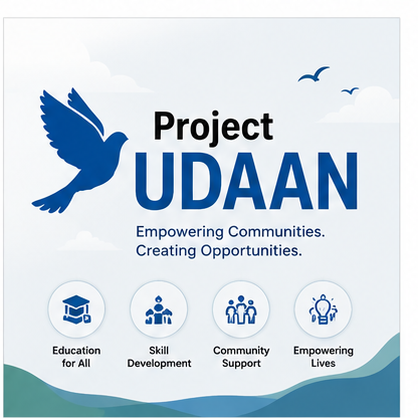 Project
UDAAN

Empowering Communities.
Creating Opportunities.

Education for All

Skill Development

Community Support

Empowering Lives